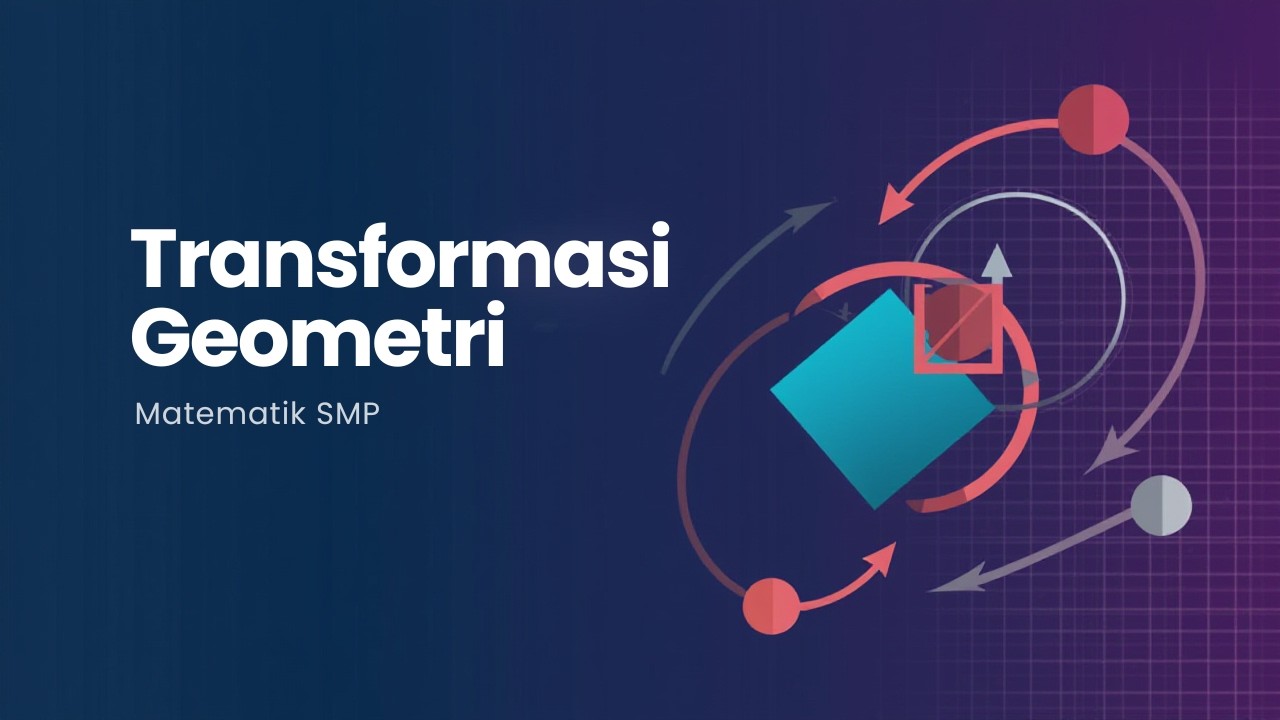 Transformasi Geometri

Matematik SMP